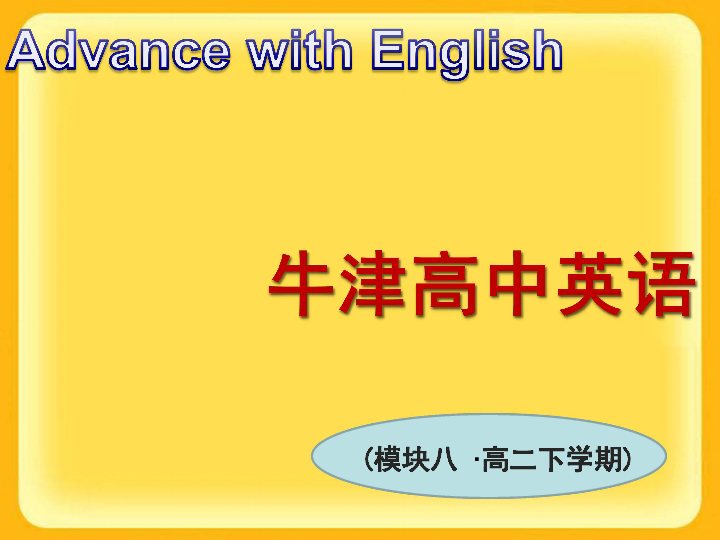 Advance with English

牛津高中英语

（模块八 ·高二下学期）